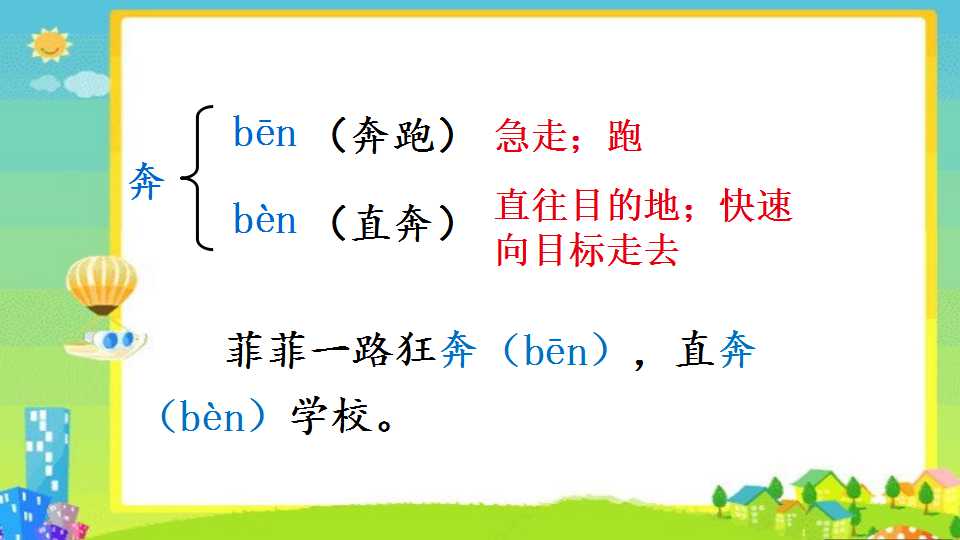 奔
bēn（奔跑） 急走；跑
bèn（直奔） 直往目的地；快速向目标走去

菲菲一路狂奔（bēn），直奔（bèn）学校。